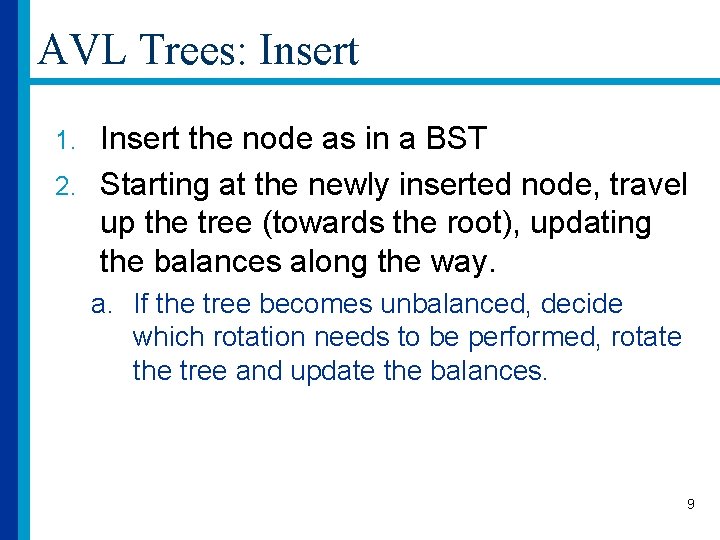 AVL Trees: Insert

1. Insert the node as in a BST
2. Starting at the newly inserted node, travel up the tree (towards the root), updating the balances along the way.
a. If the tree becomes unbalanced, decide which rotation needs to be performed, rotate the tree and update the balances.

9